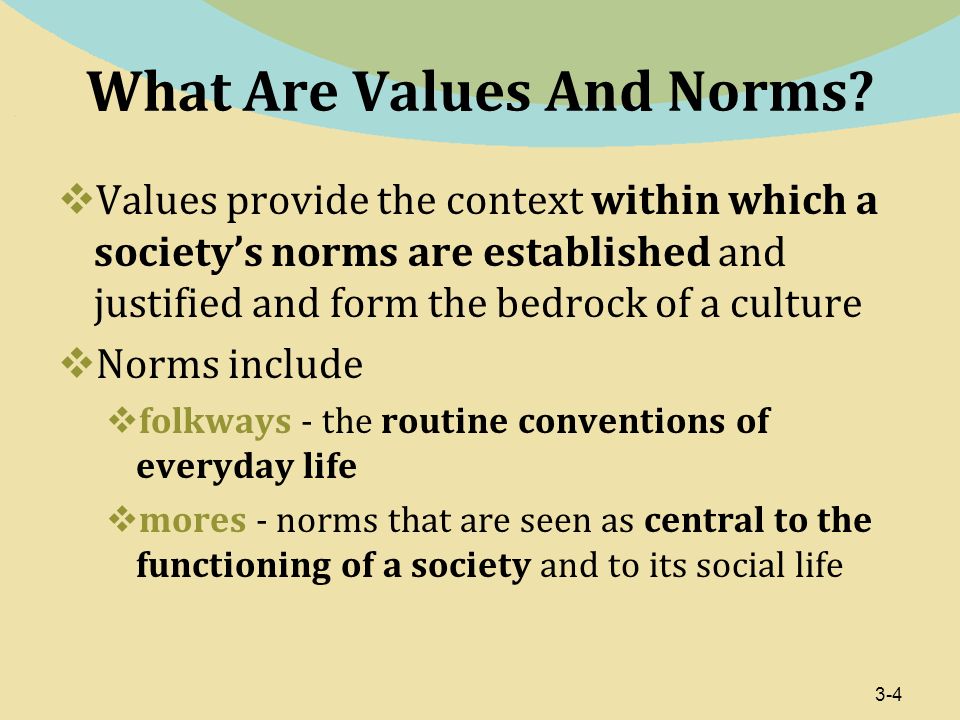 What Are Values And Norms?

❖Values provide the context within which a society's norms are established and justified and form the bedrock of a culture

❖Norms include

❖folkways - the routine conventions of everyday life

❖mores - norms that are seen as central to the functioning of a society and to its social life

3-4